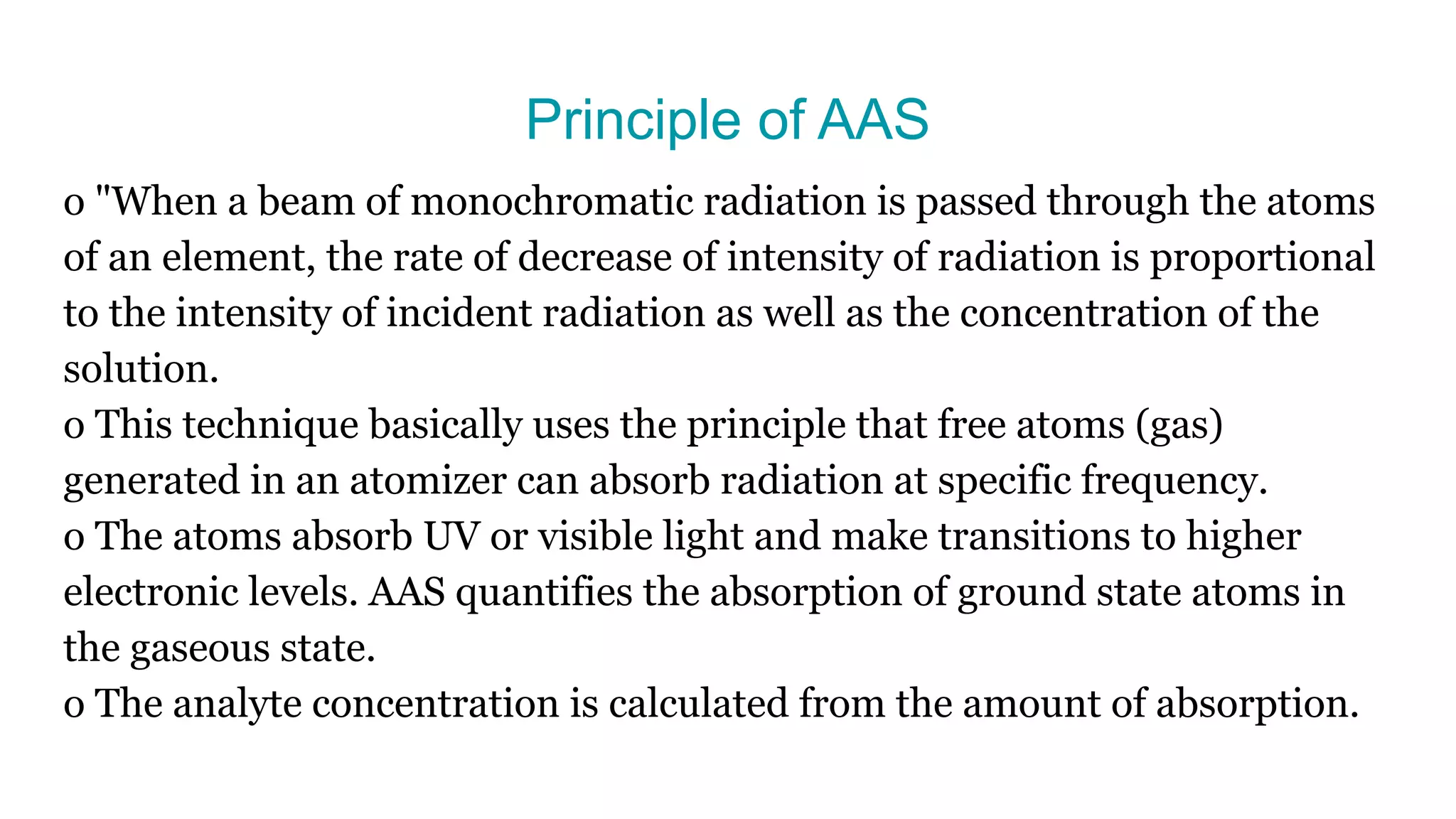 Principle of AAS

o "When a beam of monochromatic radiation is passed through the atoms of an element, the rate of decrease of intensity of radiation is proportional to the intensity of incident radiation as well as the concentration of the solution.

o This technique basically uses the principle that free atoms (gas) generated in an atomizer can absorb radiation at specific frequency.

o The atoms absorb UV or visible light and make transitions to higher electronic levels. AAS quantifies the absorption of ground state atoms in the gaseous state.

o The analyte concentration is calculated from the amount of absorption.